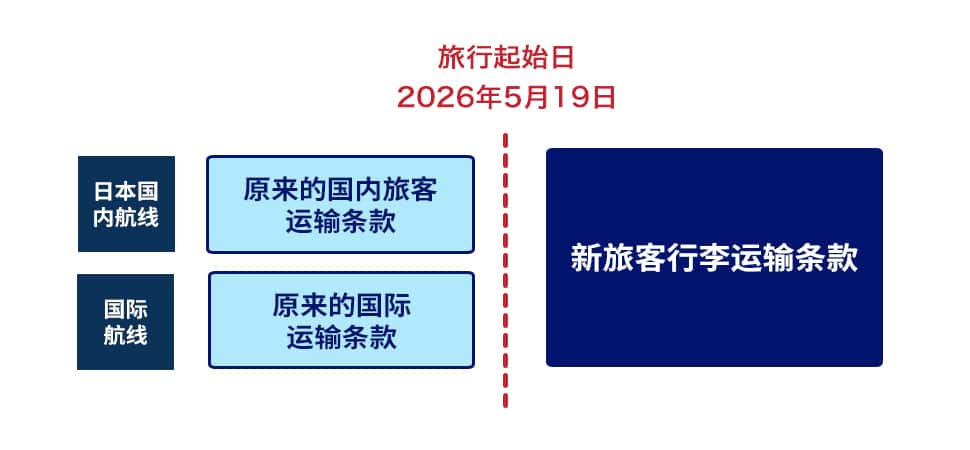 旅行起始日
2026年5月19日

日本国内航线

原来的国内旅客运输条款

国际航线

原来的国际运输条款

新旅客行李运输条款